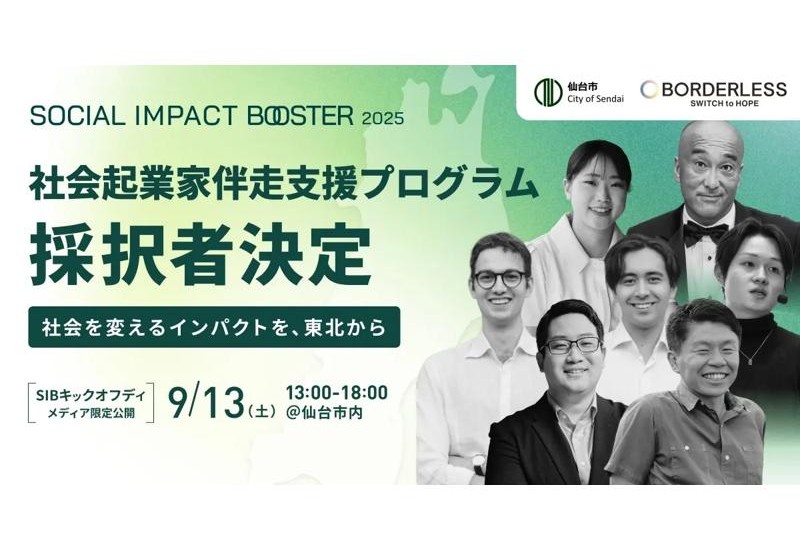 仙台市
City of Sendai

BORDERLESS
SWITCH to HOPE

SOCIAL IMPACT BOOSTER 2025

社会起業家伴走支援プログラム

採択者決定

社会を変えるインパクトを、東北から

SIBキックオフデイ
メディア限定公開

9/13(土)

13:00-18:00
@仙台市内